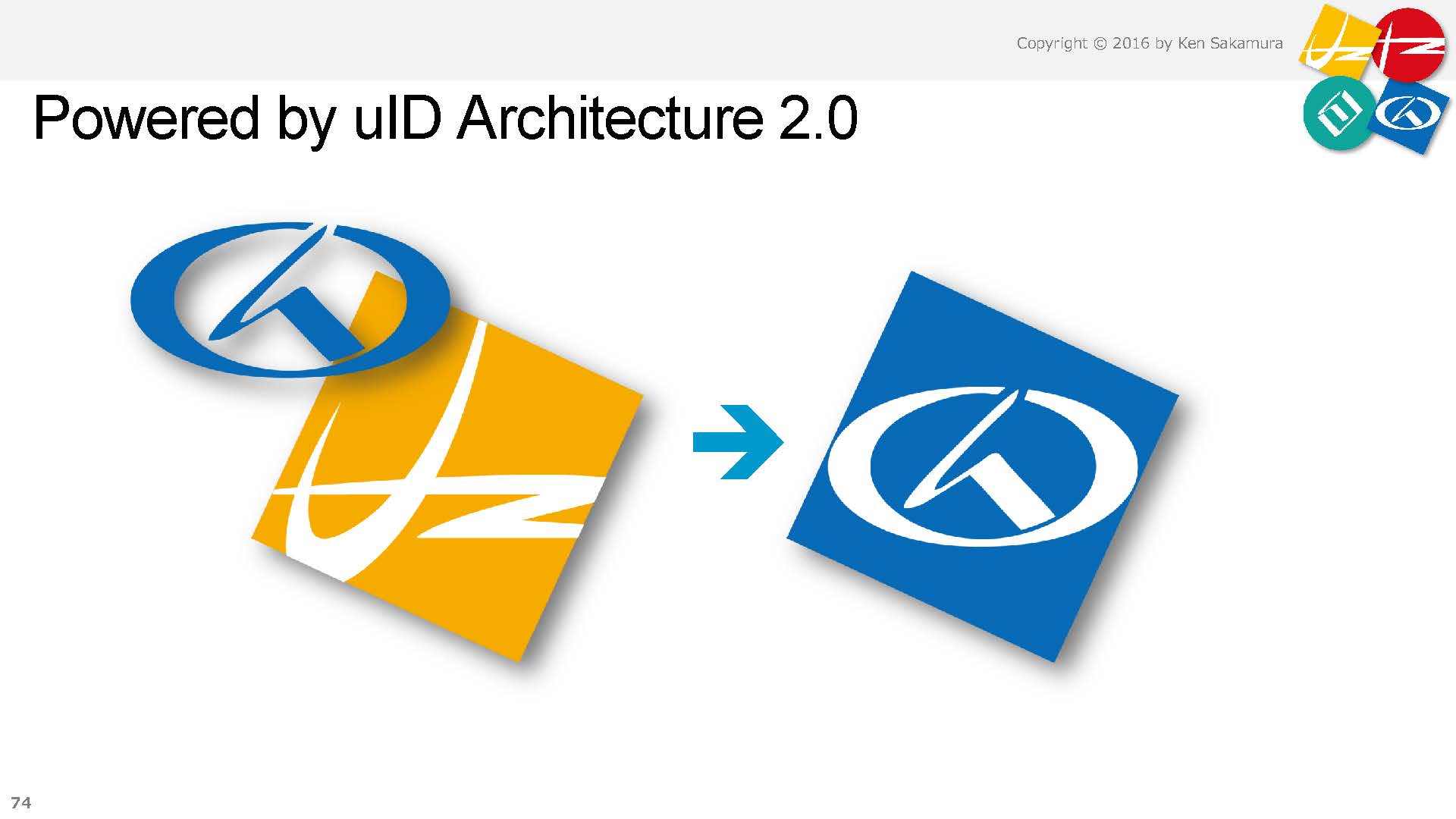 Copyright © 2016 by Ken Sakamura

Powered by uID Architecture 2.0

74